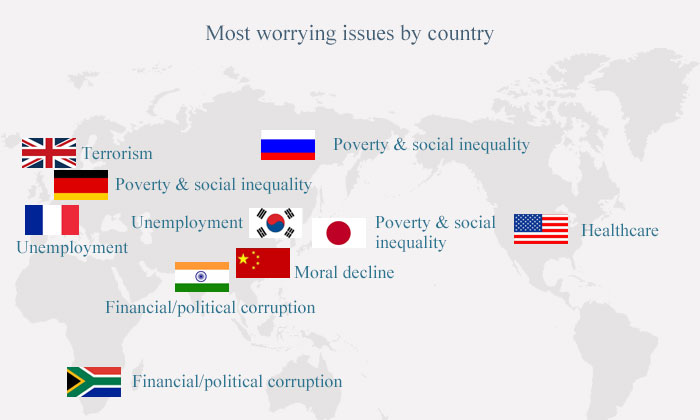 Most worrying issues by country

Terrorism

Poverty & social inequality

Poverty & social inequality

Unemployment

Unemployment

Poverty & social inequality

Healthcare

Moral decline

Financial/political corruption

Financial/political corruption